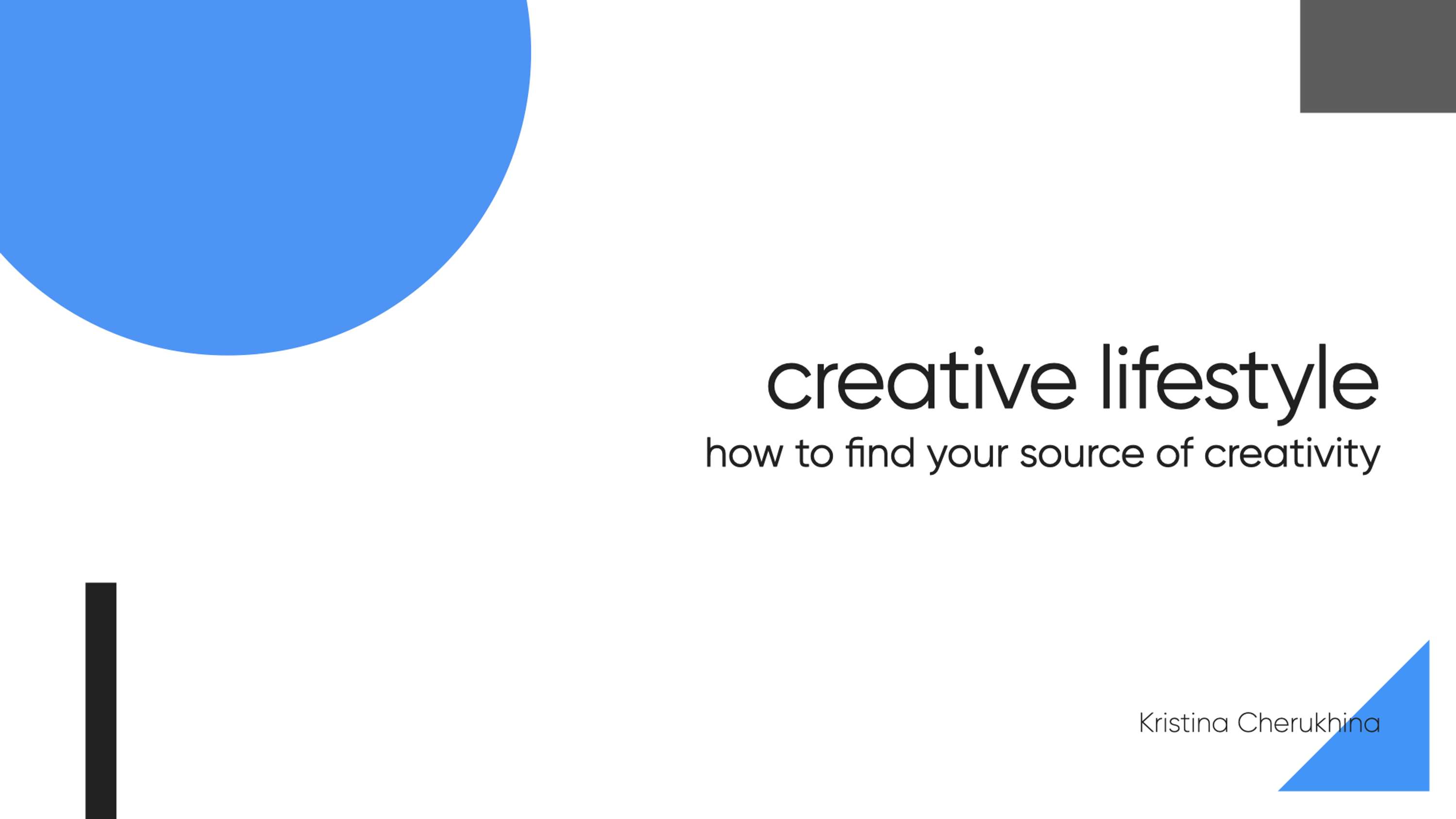 creative lifestyle

how to find your source of creativity

Kristina Cherukhina